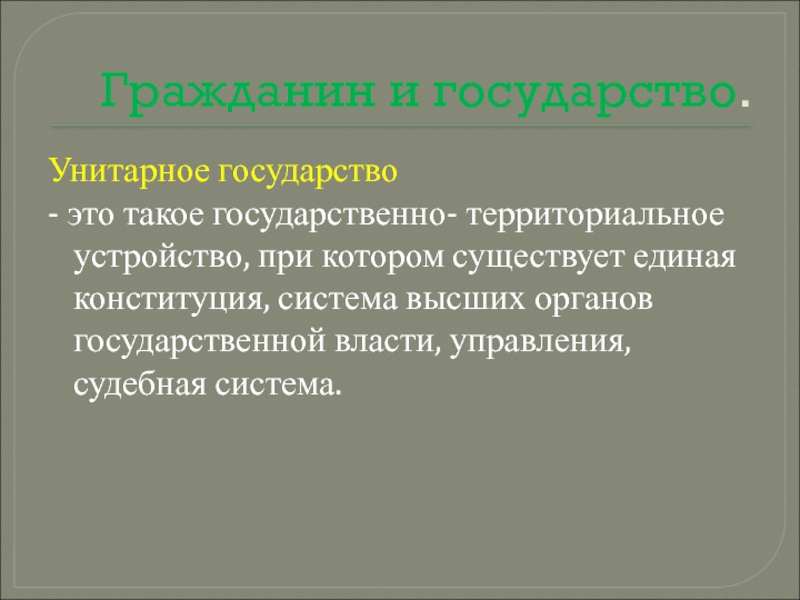 Гражданин и государство.

Унитарное государство

- это такое государственно- территориальное устройство, при котором существует единая конституция, система высших органов государственной власти, управления, судебная система.